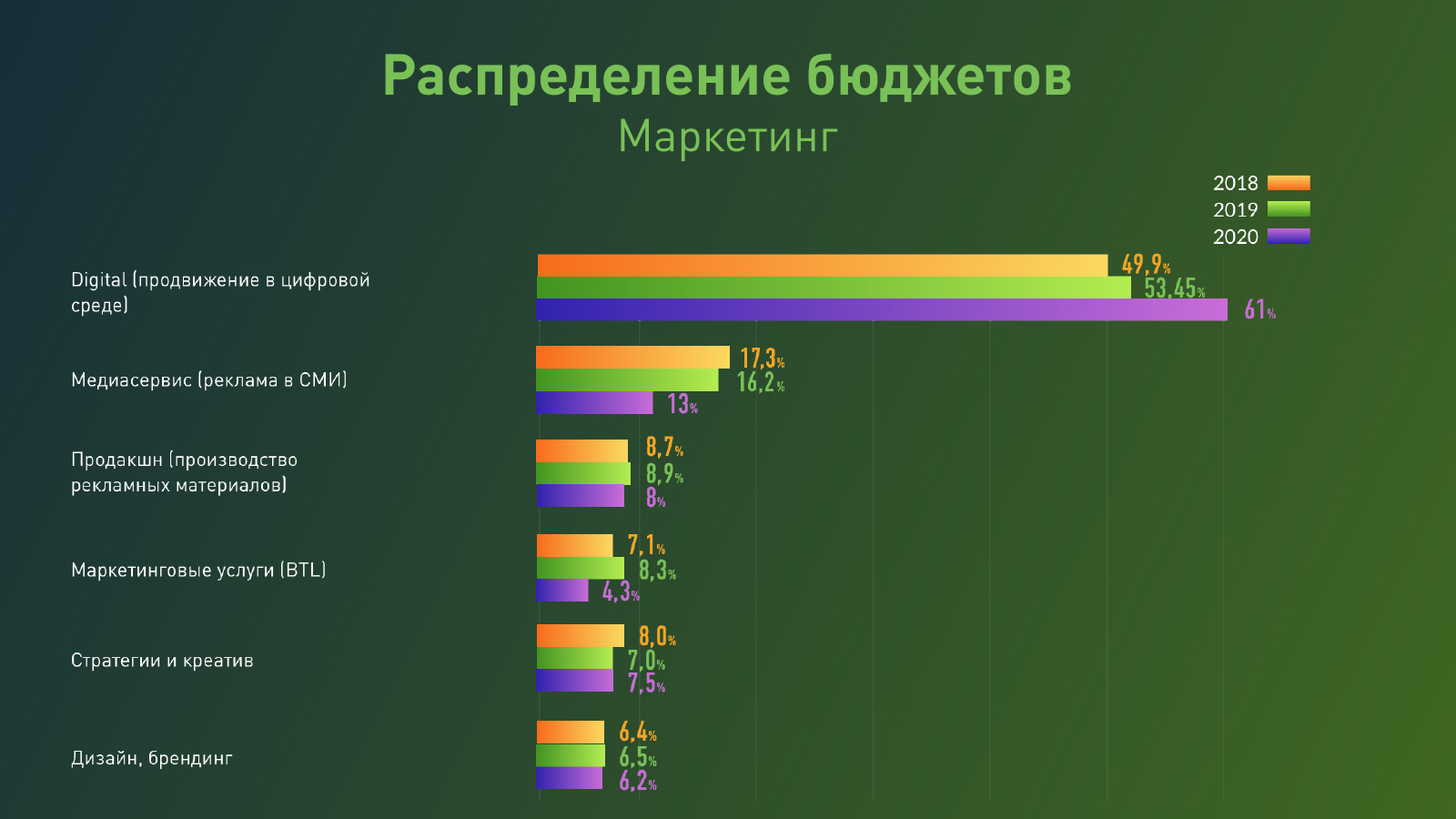 Распределение бюджетов
Маркетинг

2018
2019
2020

Digital (продвижение в цифровой среде)
49,9%
53,45%
61%

Медиасервис (реклама в СМИ)
17,3%
16,2%
13%

Продакшн (производство рекламных материалов)
8,7%
8,9%
8%

Маркетинговые услуги (BTL)
7,1%
8,3%
4,3%

Стратегии и креатив
8,0%
7,0%
7,5%

Дизайн, брендинг
6,4%
6,5%
6,2%